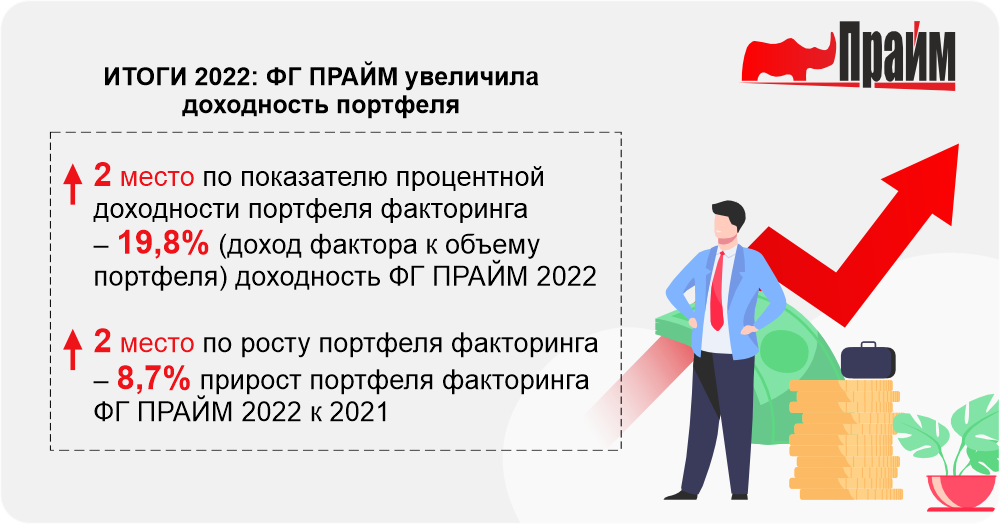 Прайм

ИТОГИ 2022: ФГ ПРАЙМ увеличила доходность портфеля

2 место по показателю процентной доходности портфеля факторинга – 19,8% (доход фактора к объему портфеля) доходность ФГ ПРАЙМ 2022

2 место по росту портфеля факторинга – 8,7% прирост портфеля факторинга ФГ ПРАЙМ 2022 к 2021